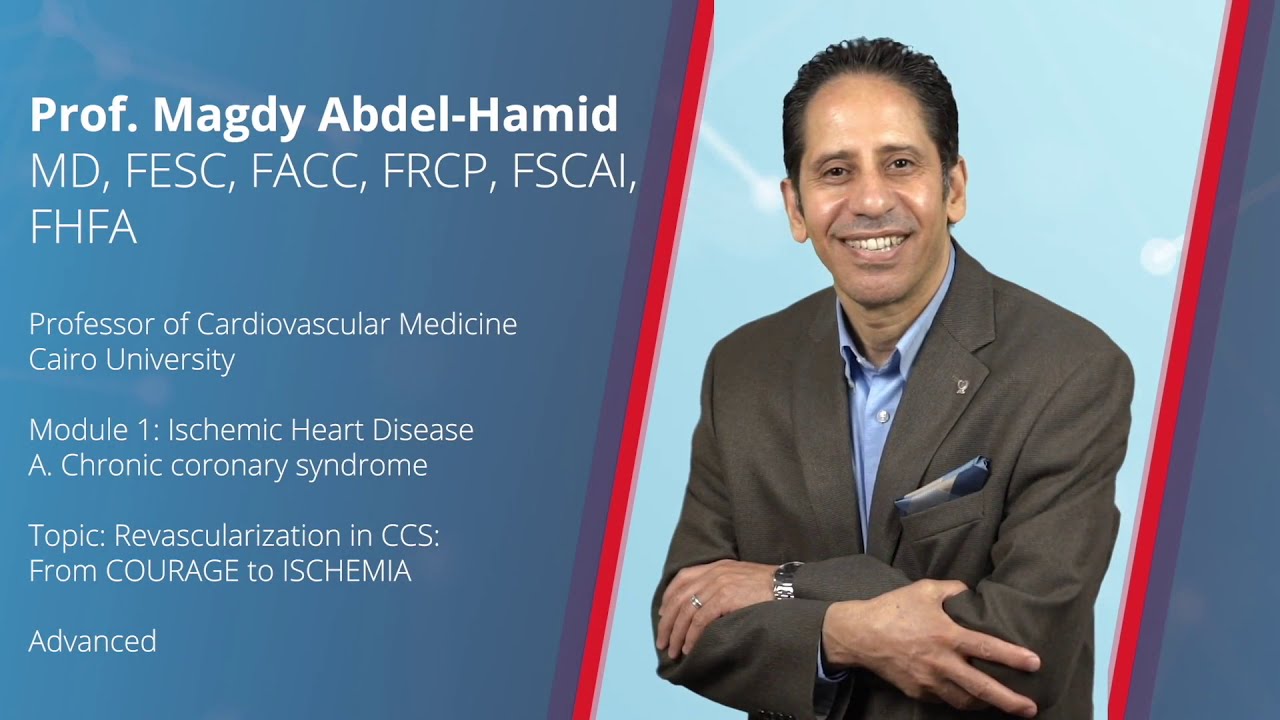 Prof. Magdy Abdel-Hamid
MD, FESC, FACC, FRCP, FSCAI, FHFA

Professor of Cardiovascular Medicine
Cairo University

Module 1: Ischemic Heart Disease
A. Chronic coronary syndrome

Topic: Revascularization in CCS:
From COURAGE to ISCHEMIA

Advanced